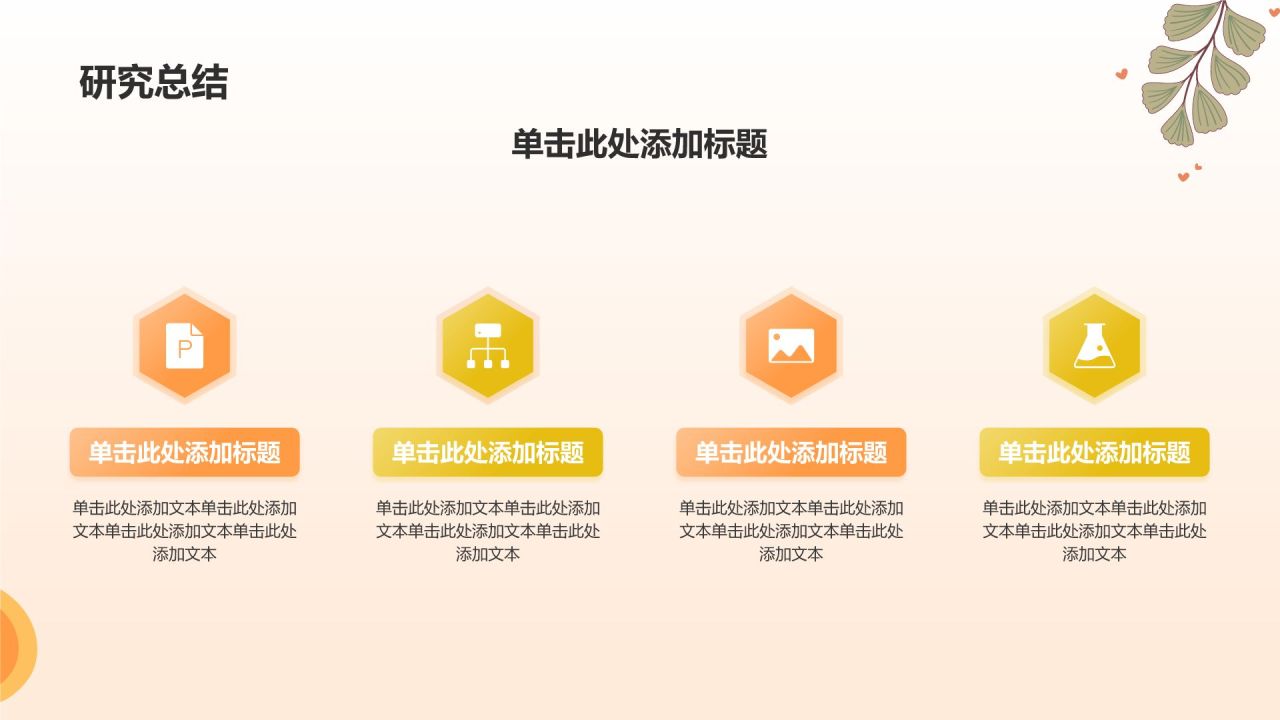 研究总结

单击此处添加标题

P

单击此处添加标题

单击此处添加文本单击此处添加文本单击此处添加文本单击此处添加文本

单击此处添加标题

单击此处添加文本单击此处添加文本单击此处添加文本单击此处添加文本

单击此处添加标题

单击此处添加文本单击此处添加文本单击此处添加文本单击此处添加文本

单击此处添加标题

单击此处添加文本单击此处添加文本单击此处添加文本单击此处添加文本